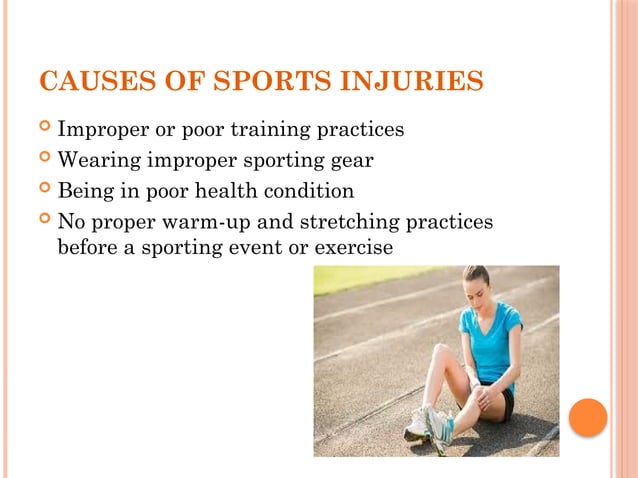 CAUSES OF SPORTS INJURIES

Improper or poor training practices

Wearing improper sporting gear

Being in poor health condition

No proper warm-up and stretching practices before a sporting event or exercise